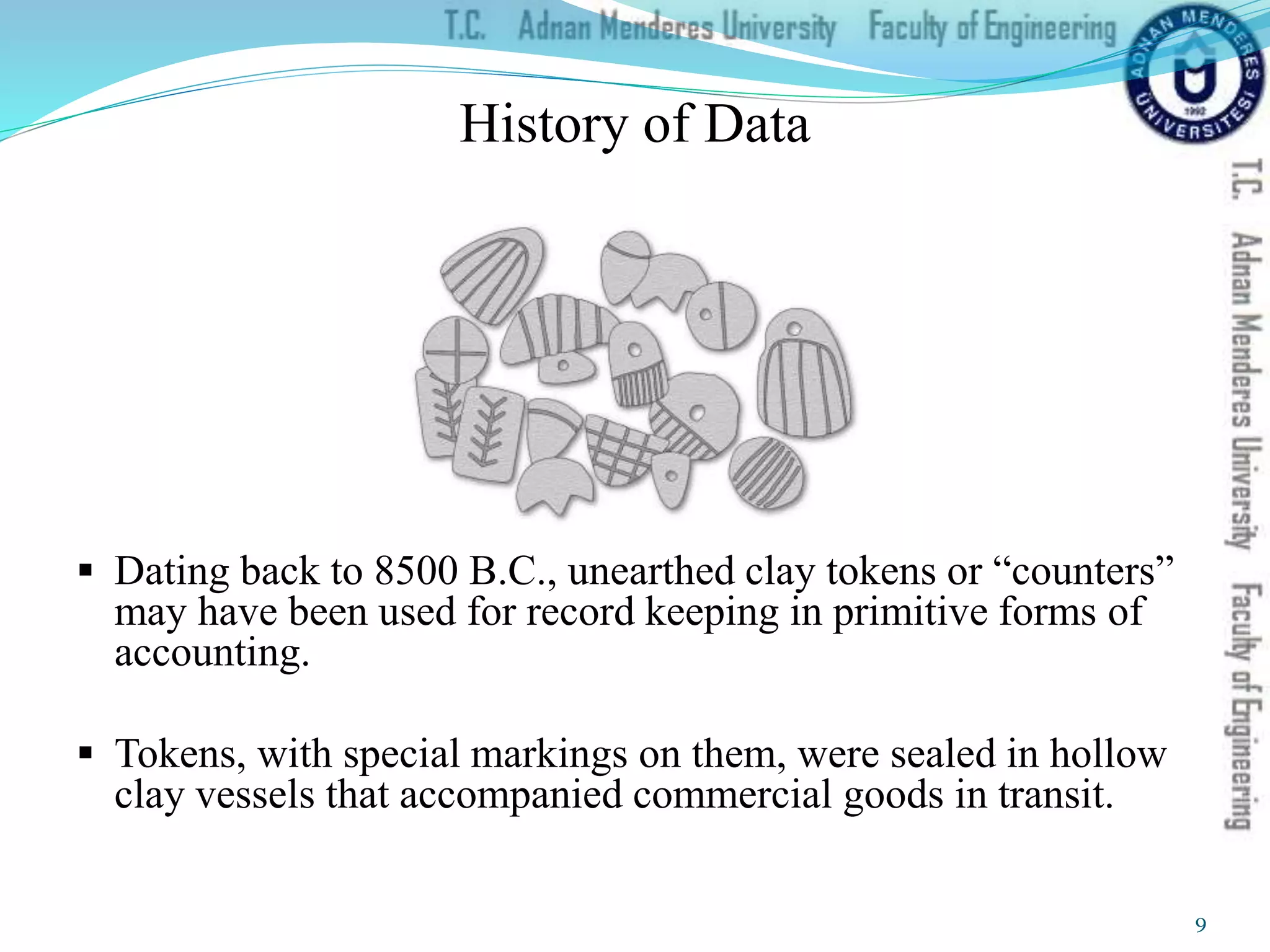 T.C. Adnan Menderes University Faculty of Engineering

ADNAN MENDERES ÜNİVERSİTESİ 1992

History of Data

T.C. Adnan Menderes University Faculty of Engineering

▪ Dating back to 8500 B.C., unearthed clay tokens or “counters” may have been used for record keeping in primitive forms of accounting.

▪ Tokens, with special markings on them, were sealed in hollow clay vessels that accompanied commercial goods in transit.

9